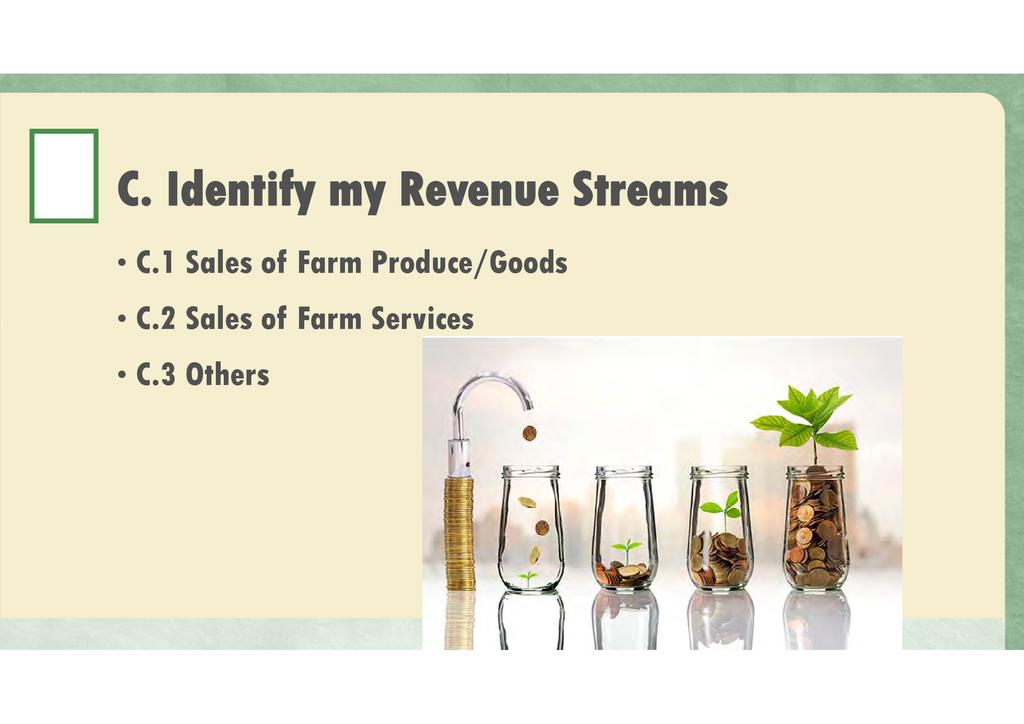 C. Identify my Revenue Streams

• C.1 Sales of Farm Produce/Goods

• C.2 Sales of Farm Services

• C.3 Others